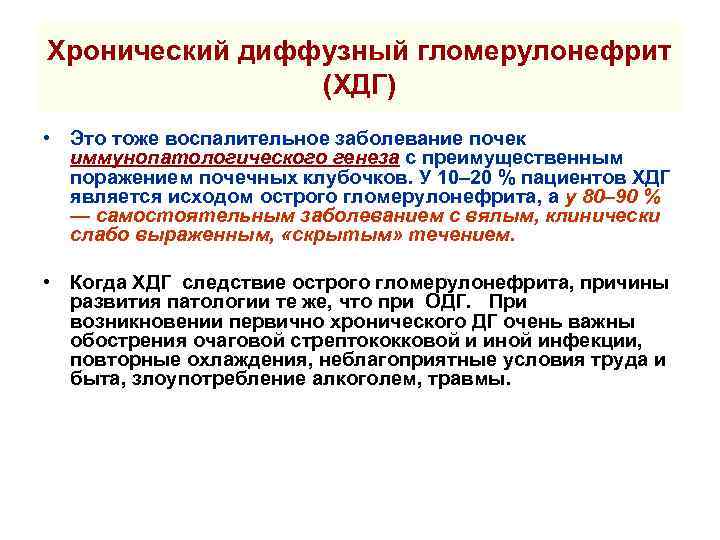 Хронический диффузный гломерулонефрит (ХДГ)

• Это тоже воспалительное заболевание почек иммунопатологического генеза с преимущественным поражением почечных клубочков. У 10–20 % пациентов ХДГ является исходом острого гломерулонефрита, а у 80–90 % — самостоятельным заболеванием с вялым, клинически слабо выраженным, «скрытым» течением.

• Когда ХДГ следствие острого гломерулонефрита, причины развития патологии те же, что при ОДГ. При возникновении первично хронического ДГ очень важны обострения очаговой стрептококковой и иной инфекции, повторные охлаждения, неблагоприятные условия труда и быта, злоупотребление алкоголем, травмы.